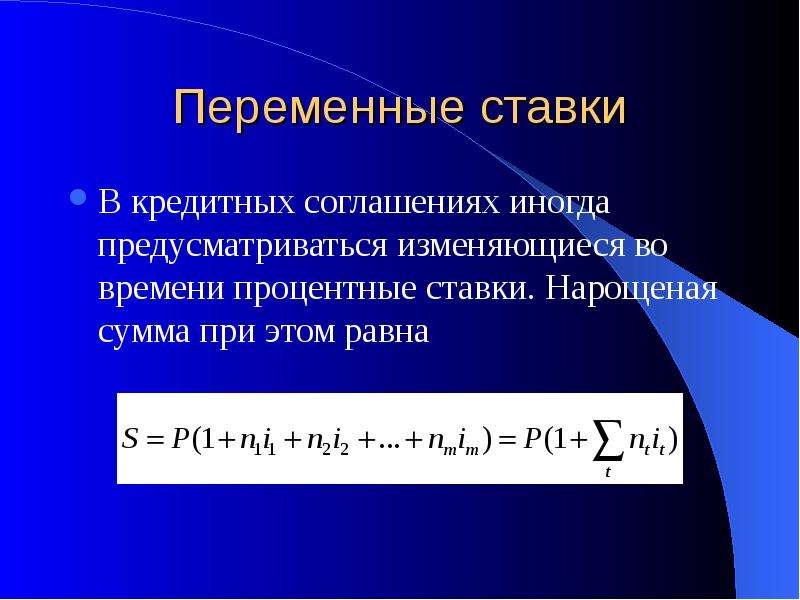 Переменные ставки

В кредитных соглашениях иногда предусматриваться изменяющиеся во времени процентные ставки. Нарощеная сумма при этом равна

$S = P(1 + n_1 i_1 + n_2 i_2 + \ldots + n_m i_m) = P(1 + \sum_t n_t i_t)$